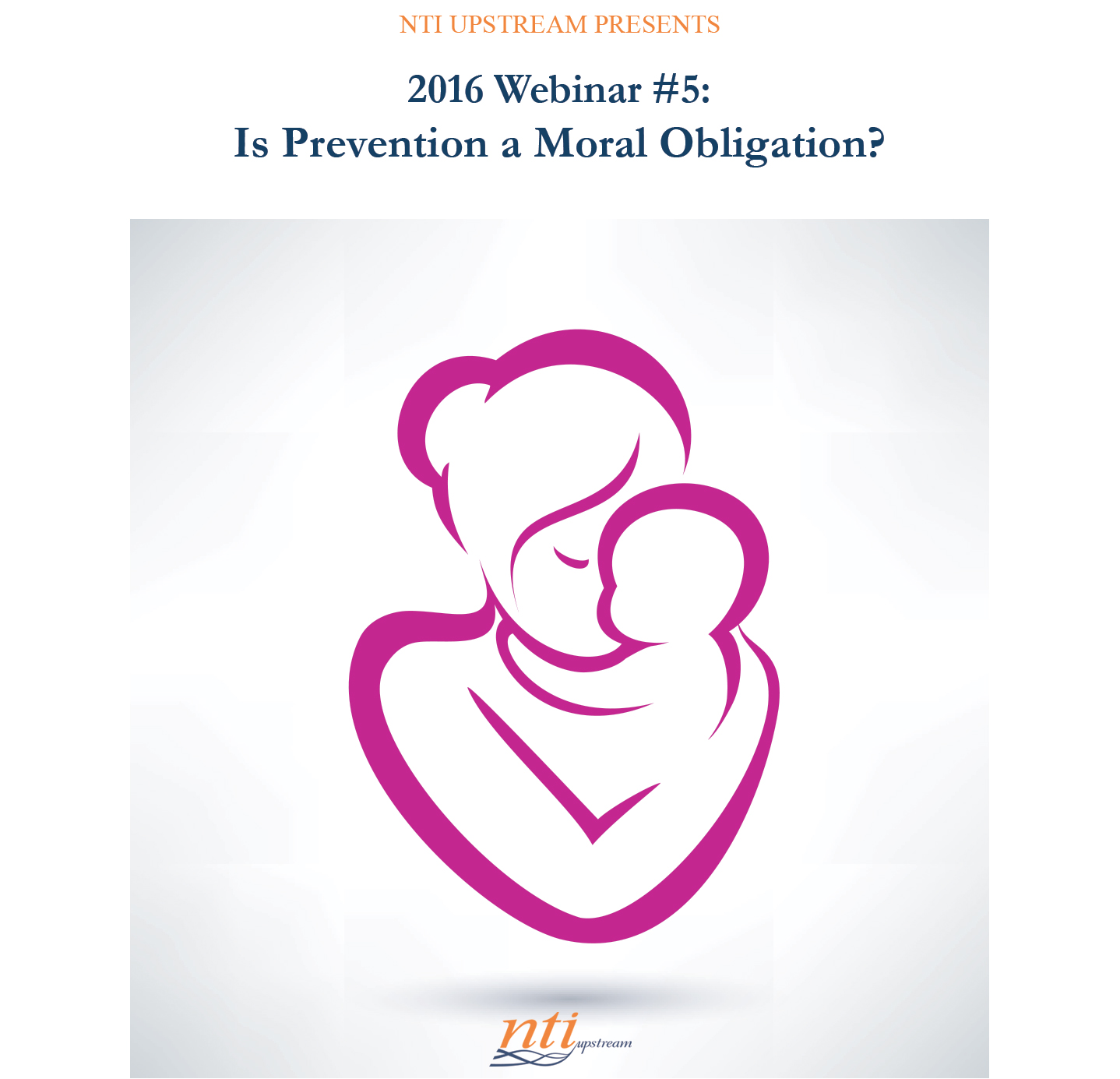 NTI UPSTREAM PRESENTS

2016 Webinar #5:
Is Prevention a Moral Obligation?

nti upstream